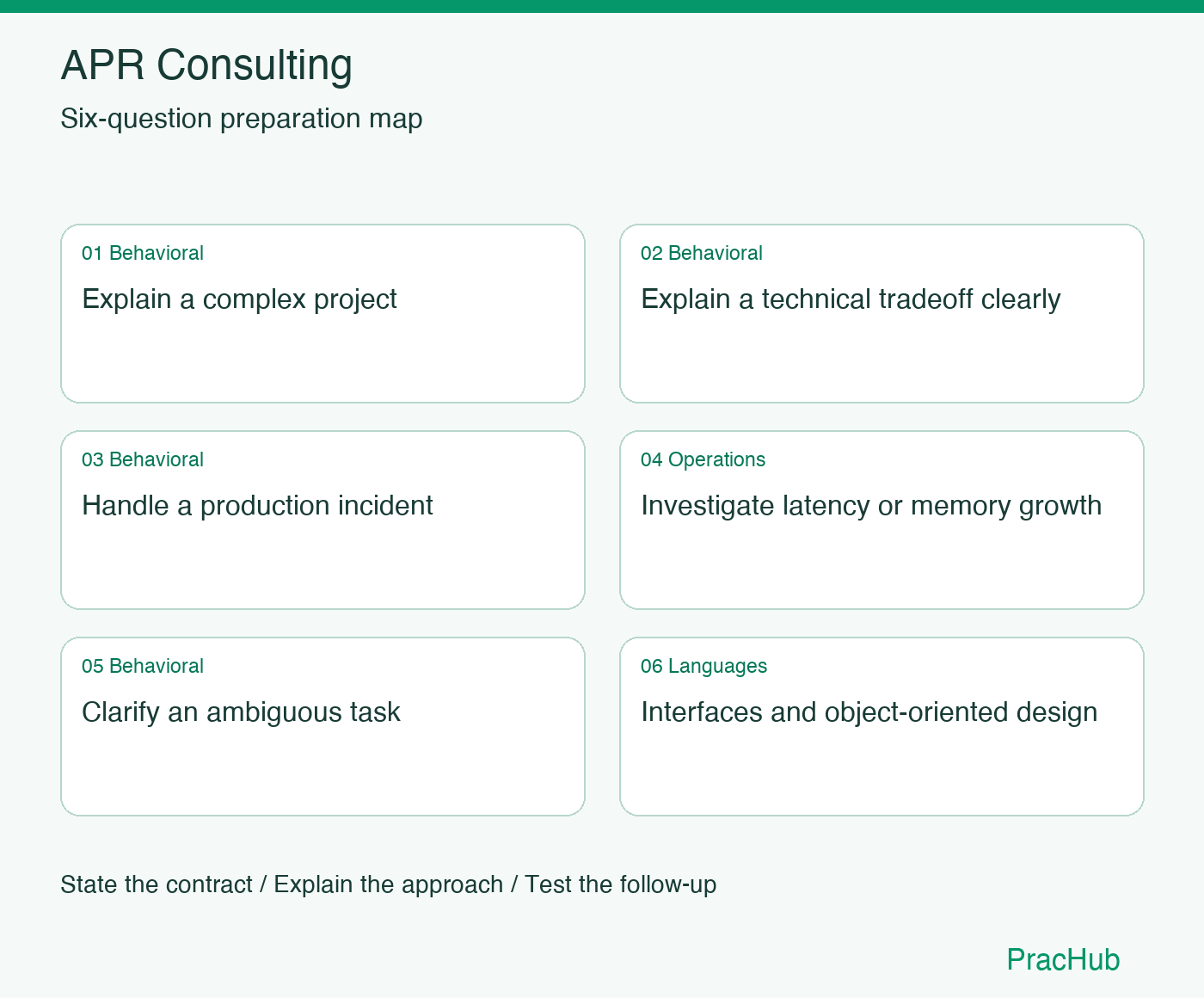 APR Consulting

Six-question preparation map

01 Behavioral

Explain a complex project

02 Behavioral

Explain a technical tradeoff clearly

03 Behavioral

Handle a production incident

04 Operations

Investigate latency or memory growth

05 Behavioral

Clarify an ambiguous task

06 Languages

Interfaces and object-oriented design

State the contract / Explain the approach / Test the follow-up

PracHub